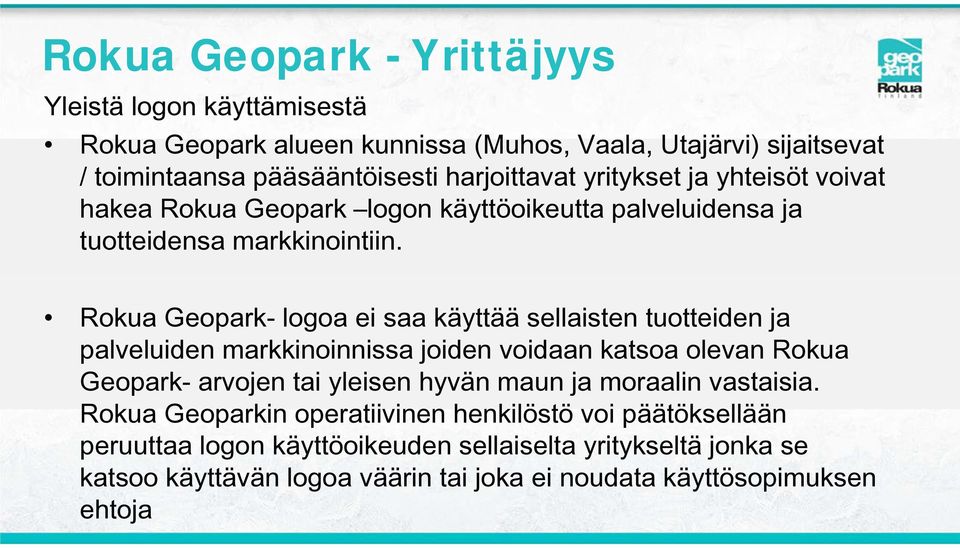 Rokua Geopark - Yrittäjyys

geo park Rokua finland

Yleistä logon käyttämisestä

• Rokua Geopark alueen kunnissa (Muhos, Vaala, Utajärvi) sijaitsevat / toimintaansa pääsääntöisesti harjoittavat yritykset ja yhteisöt voivat hakea Rokua Geopark –logon käyttöoikeutta palveluidensa ja tuotteidensa markkinointiin.

• Rokua Geopark- logoa ei saa käyttää sellaisten tuotteiden ja palveluiden markkinoinnissa joiden voidaan katsoa olevan Rokua Geopark- arvojen tai yleisen hyvän maun ja moraalin vastaisia. Rokua Geoparkin operatiivinen henkilöstö voi päätöksellään peruuttaa logon käyttöoikeuden sellaiselta yritykseltä jonka se katsoo käyttävän logoa väärin tai joka ei noudata käyttösopimuksen ehtoja